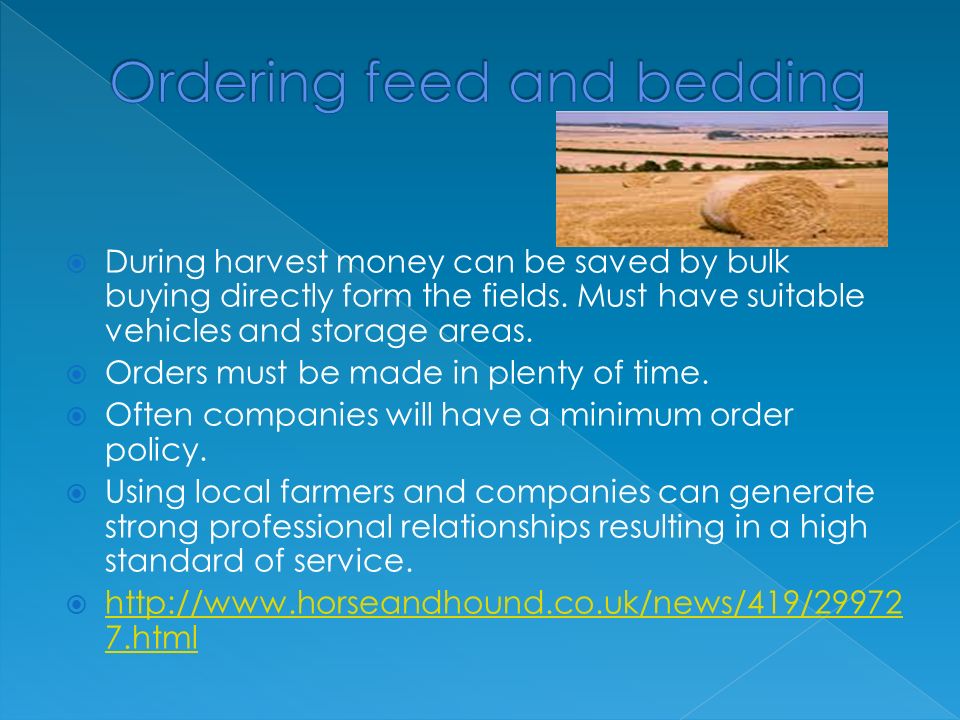 Ordering feed and bedding

During harvest money can be saved by bulk buying directly form the fields. Must have suitable vehicles and storage areas.

Orders must be made in plenty of time.

Often companies will have a minimum order policy.

Using local farmers and companies can generate strong professional relationships resulting in a high standard of service.

http://www.horseandhound.co.uk/news/419/299727.html